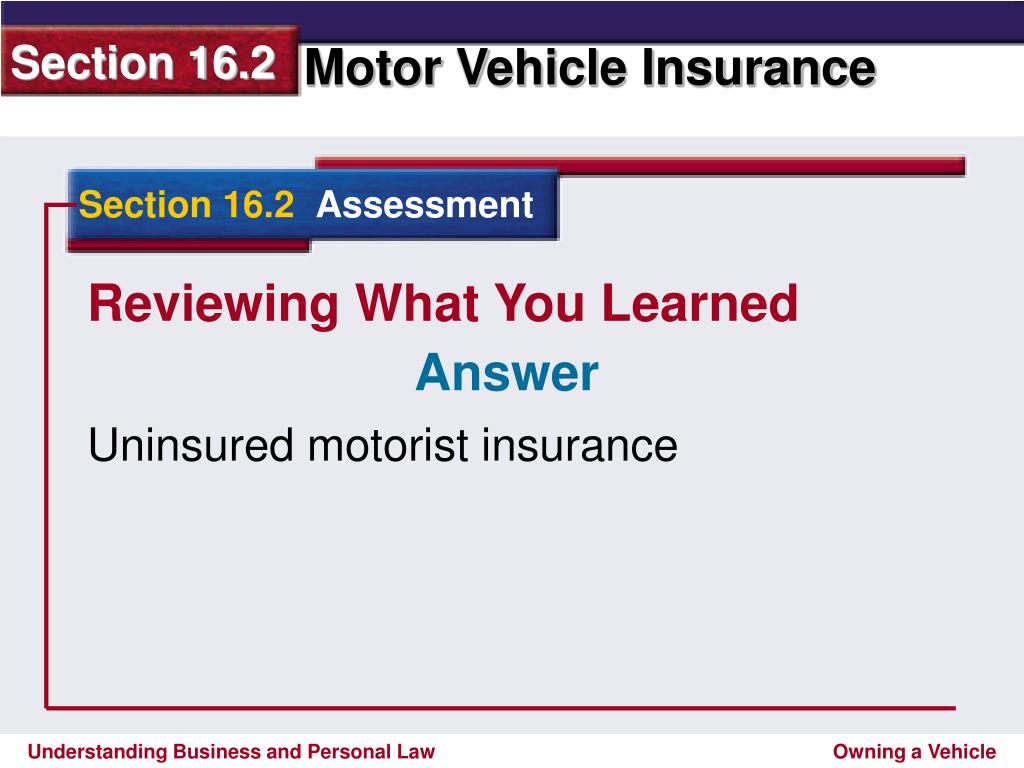 Section 16.2 Motor Vehicle Insurance

Section 16.2 Assessment

Reviewing What You Learned

Answer

Uninsured motorist insurance

Understanding Business and Personal Law

Owning a Vehicle